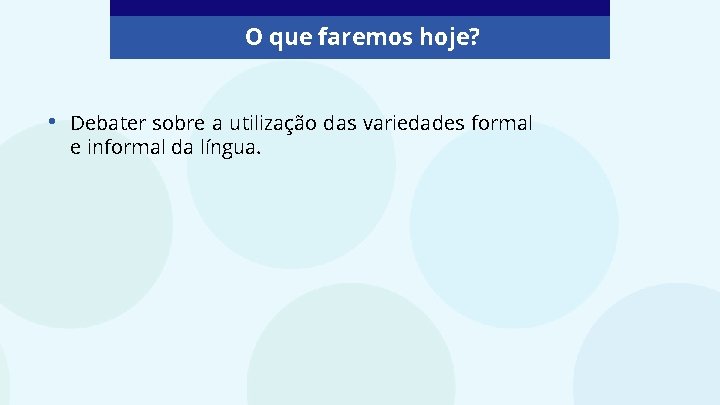 O que faremos hoje?

• Debater sobre a utilização das variedades formal e informal da língua.